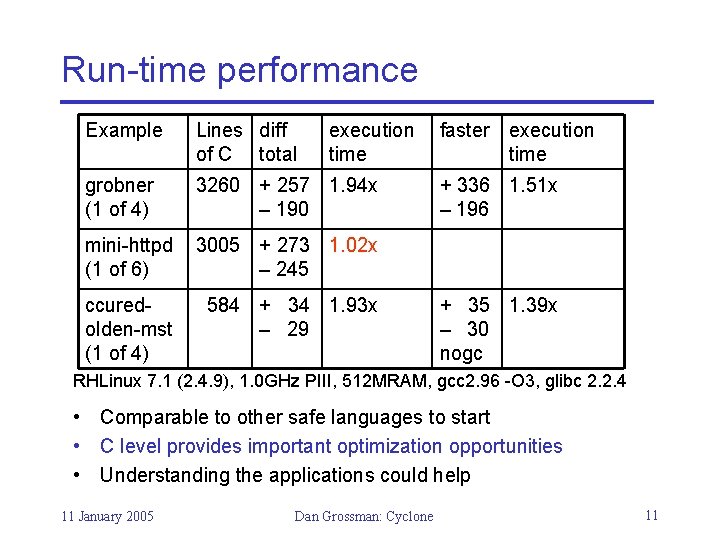 Run-time performance

| Example | Lines of C | diff total | execution time | faster | execution time |
|---|---|---|---|---|---|
| grobner (1 of 4) | 3260 | + 257 – 190 | 1.94x | + 336 – 196 | 1.51x |
| mini-httpd (1 of 6) | 3005 | + 273 – 245 | 1.02x | | |
| ccured-olden-mst (1 of 4) | 584 | + 34 – 29 | 1.93x | + 35 – 30 nogc | 1.39x |

RHLinux 7.1 (2.4.9), 1.0GHz PIII, 512MRAM, gcc2.96 -O3, glibc 2.2.4

• Comparable to other safe languages to start
• C level provides important optimization opportunities
• Understanding the applications could help

11 January 2005 Dan Grossman: Cyclone 11